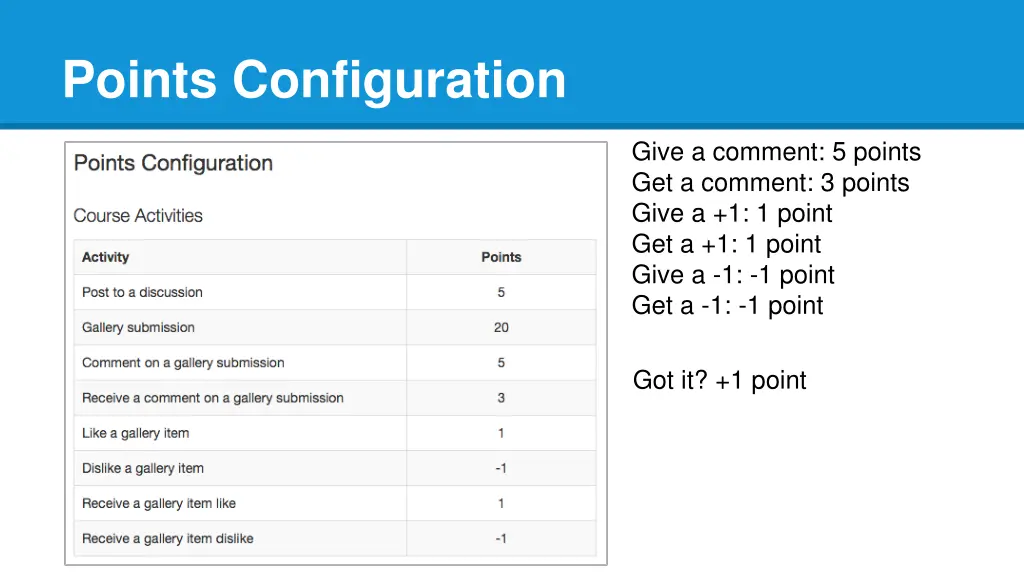 Points Configuration

Points Configuration

Course Activities

| Activity | Points |
|---|---|
| Post to a discussion | 5 |
| Gallery submission | 20 |
| Comment on a gallery submission | 5 |
| Receive a comment on a gallery submission | 3 |
| Like a gallery item | 1 |
| Dislike a gallery item | -1 |
| Receive a gallery item like | 1 |
| Receive a gallery item dislike | -1 |

Give a comment: 5 points
Get a comment: 3 points
Give a +1: 1 point
Get a +1: 1 point
Give a -1: -1 point
Get a -1: -1 point

Got it? +1 point